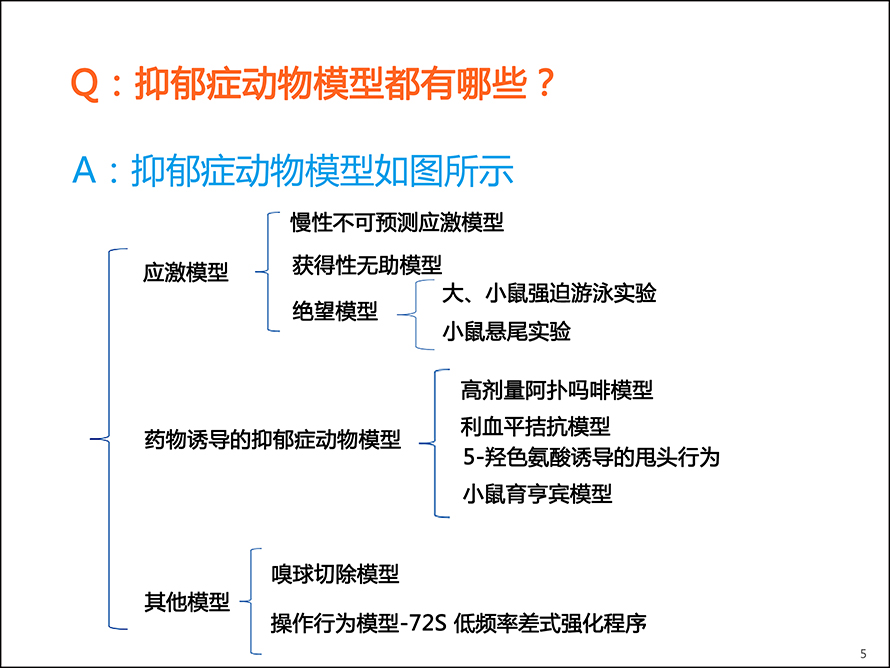 Q：抑郁症动物模型都有哪些？

A：抑郁症动物模型如图所示

应激模型

慢性不可预测应激模型

获得性无助模型

绝望模型

大、小鼠强迫游泳实验

小鼠悬尾实验

药物诱导的抑郁症动物模型

高剂量阿扑吗啡模型

利血平拮抗模型

5-羟色氨酸诱导的甩头行为

小鼠育亨宾模型

其他模型

嗅球切除模型

操作行为模型-72S 低频率差式强化程序

5